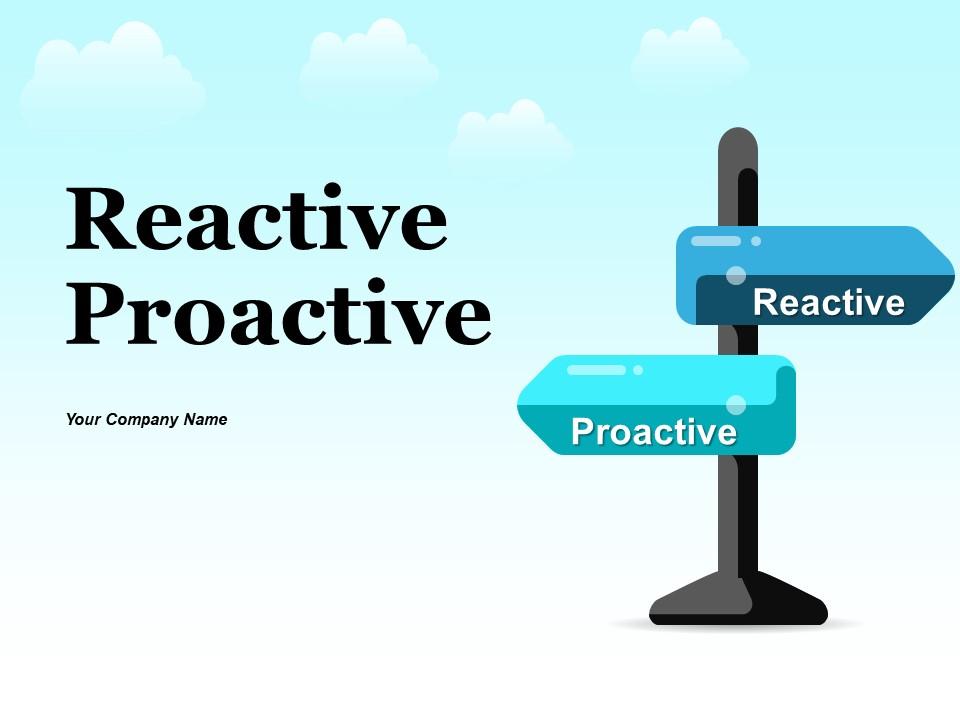 Reactive Proactive

Your Company Name

Reactive

Proactive